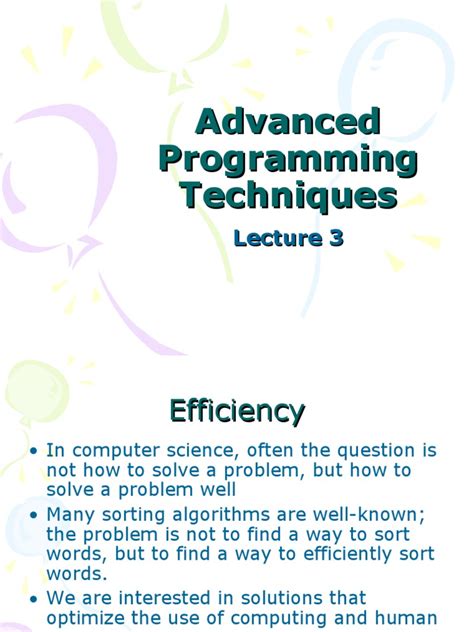 Advanced Programming Techniques

Lecture 3

Efficiency

• In computer science, often the question is not how to solve a problem, but how to solve a problem well

• Many sorting algorithms are well-known; the problem is not to find a way to sort words, but to find a way to efficiently sort words.

• We are interested in solutions that optimize the use of computing and human